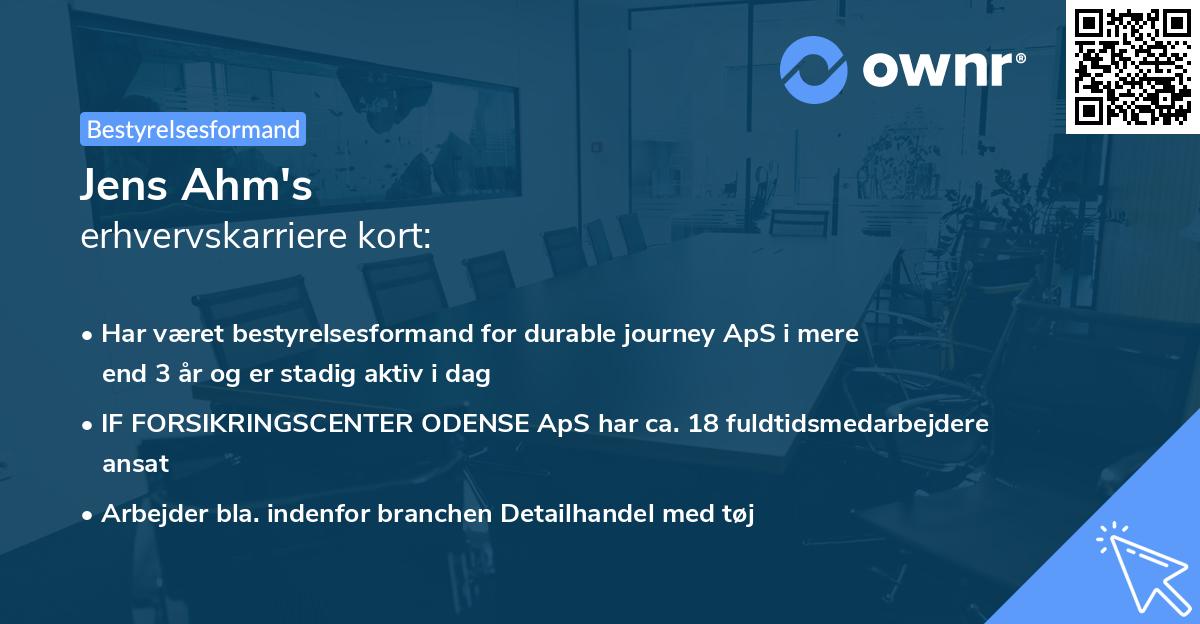 ownr®

Bestyrelsesformand

Jens Ahm's
erhvervskarriere kort:

• Har været bestyrelsesformand for durable journey ApS i mere end 3 år og er stadig aktiv i dag

• IF FORSIKRINGSCENTER ODENSE ApS har ca. 18 fuldtidsmedarbejdere ansat

• Arbejder bla. indenfor branchen Detailhandel med tøj